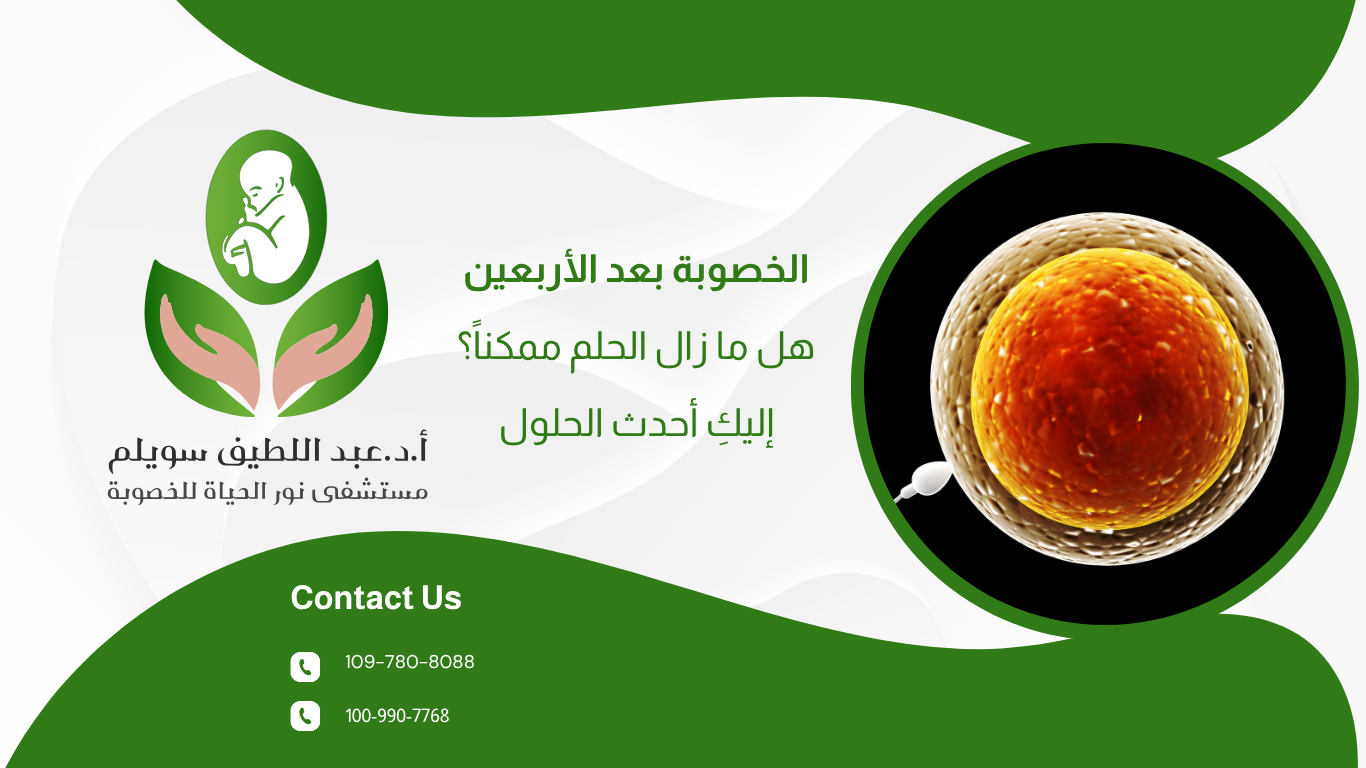 الخصوبة بعد الأربعين

هل ما زال الحلم ممكناً؟

إليكِ أحدث الحلول

أ.د.عبد اللطيف سويلم
مستشفى نور الحياة للخصوبة

Contact Us

109-780-8088

100-990-7768